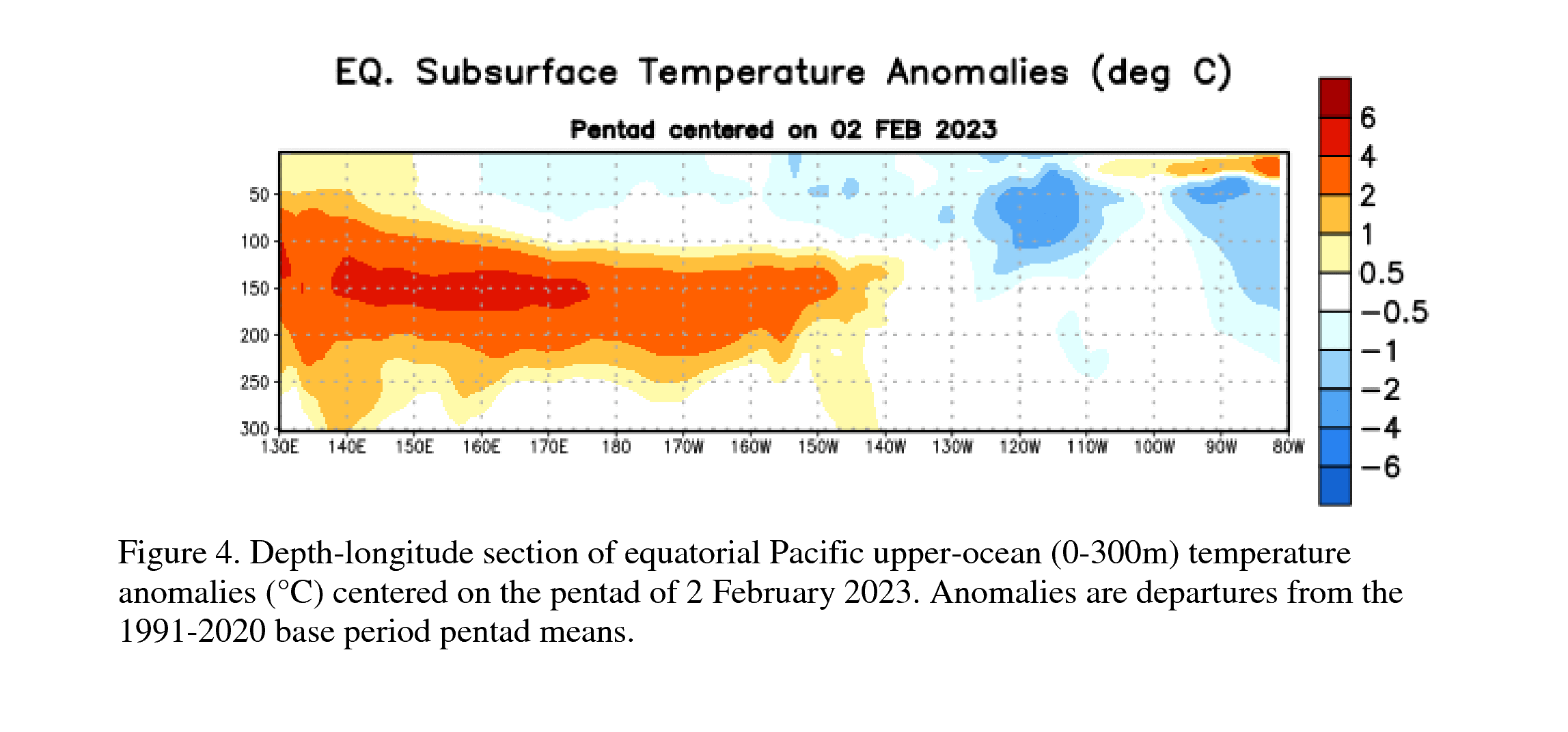 EQ. Subsurface Temperature Anomalies (deg C)

Pentad centered on 02 FEB 2023

50
100
150
200
250
300

130E 140E 150E 160E 170E 180 170W 160W 150W 140W 130W 120W 110W 100W 90W 80W

6
4
2
1
0.5
−0.5
−1
−2
−4
−6

Figure 4. Depth-longitude section of equatorial Pacific upper-ocean (0-300m) temperature anomalies (°C) centered on the pentad of 2 February 2023. Anomalies are departures from the 1991-2020 base period pentad means.